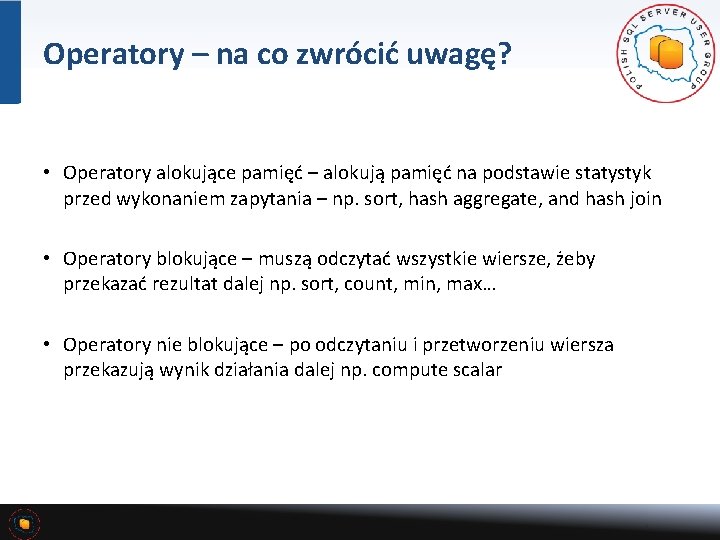 Operatory – na co zwrócić uwagę?

POLISH SQL SERVER USER GROUP

• Operatory alokujące pamięć – alokują pamięć na podstawie statystyk przed wykonaniem zapytania – np. sort, hash aggregate, and hash join

• Operatory blokujące – muszą odczytać wszystkie wiersze, żeby przekazać rezultat dalej np. sort, count, min, max…

• Operatory nie blokujące – po odczytaniu i przetworzeniu wiersza przekazują wynik działania dalej np. compute scalar